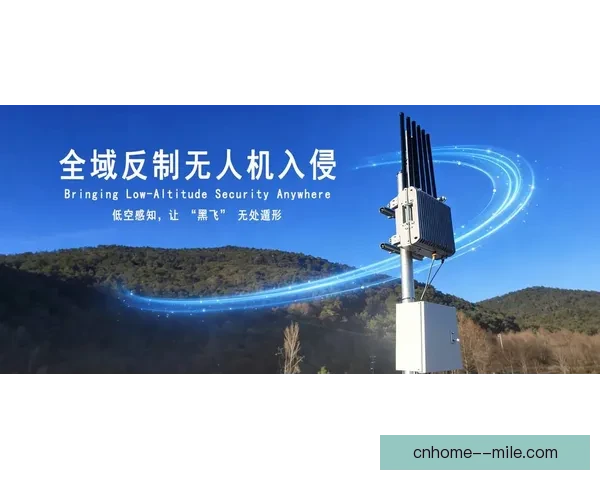 全域反制无人机入侵

Bringing Low-Altitude Security Anywhere

低空感知，让“黑飞”无处遁形

cnhome--mile.com